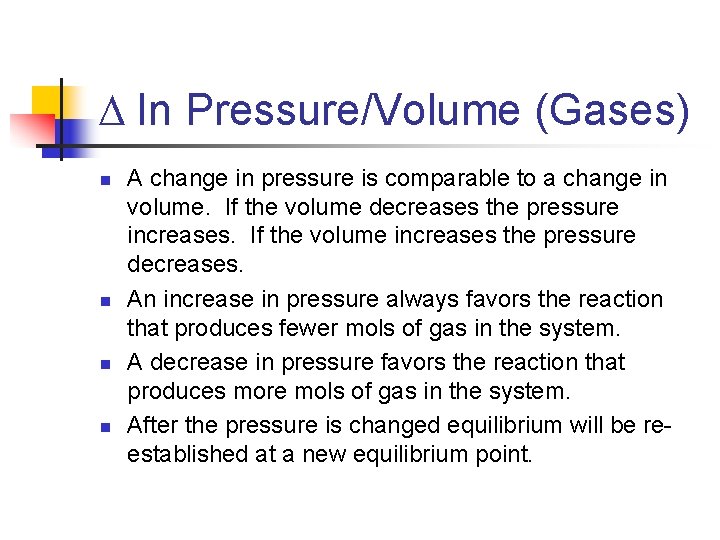 $\Delta$ In Pressure/Volume (Gases)

- A change in pressure is comparable to a change in volume. If the volume decreases the pressure increases. If the volume increases the pressure decreases.
- An increase in pressure always favors the reaction that produces fewer mols of gas in the system.
- A decrease in pressure favors the reaction that produces more mols of gas in the system.
- After the pressure is changed equilibrium will be re-established at a new equilibrium point.